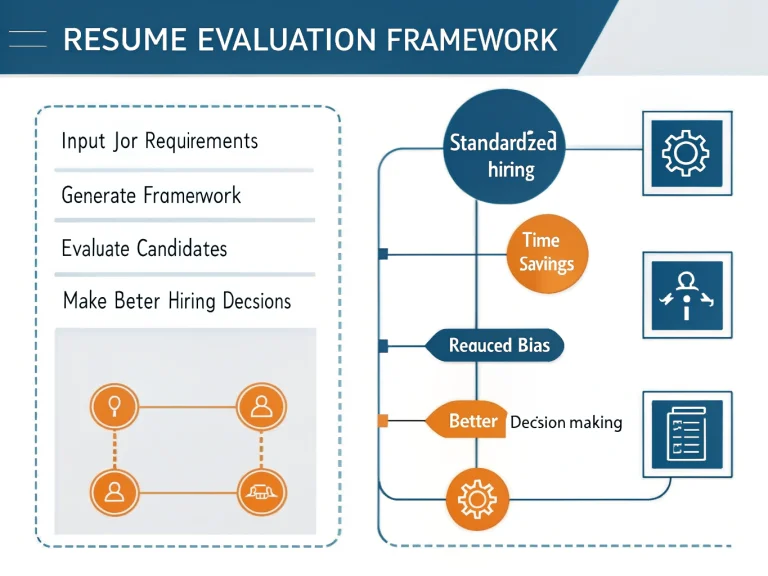 RESUME EVALUATION FRAMEWORK

Input Jor Requirements

Generate Framerwork

Evaluate Candidates

Make Beter Hiring Decsions

Standardzed hiring

Time Savings

Reauced Bias

Better Decsion making